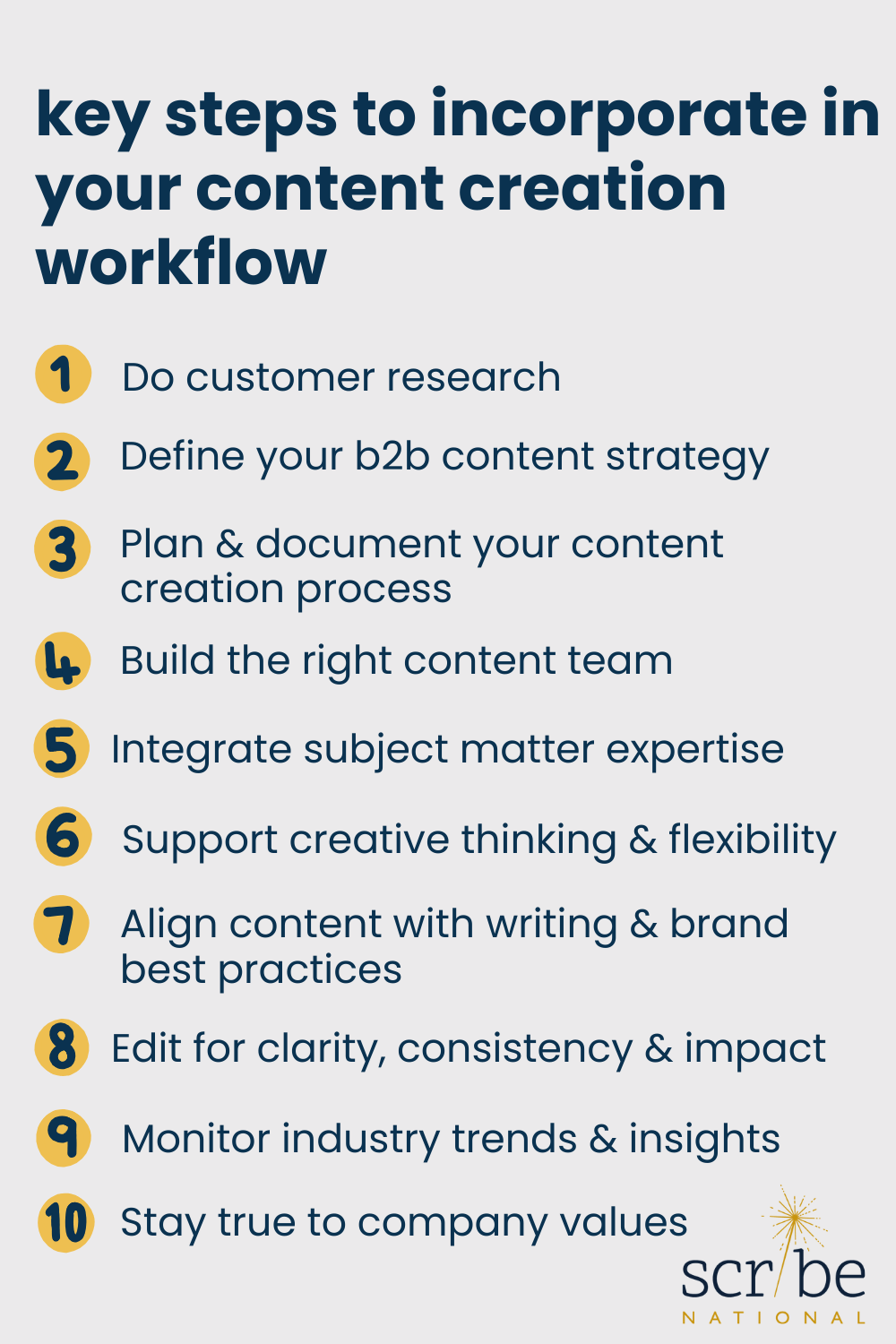 key steps to incorporate in your content creation workflow

1 Do customer research

2 Define your b2b content strategy

3 Plan & document your content creation process

4 Build the right content team

5 Integrate subject matter expertise

6 Support creative thinking & flexibility

7 Align content with writing & brand best practices

8 Edit for clarity, consistency & impact

9 Monitor industry trends & insights

10 Stay true to company values

scribe
NATIONAL